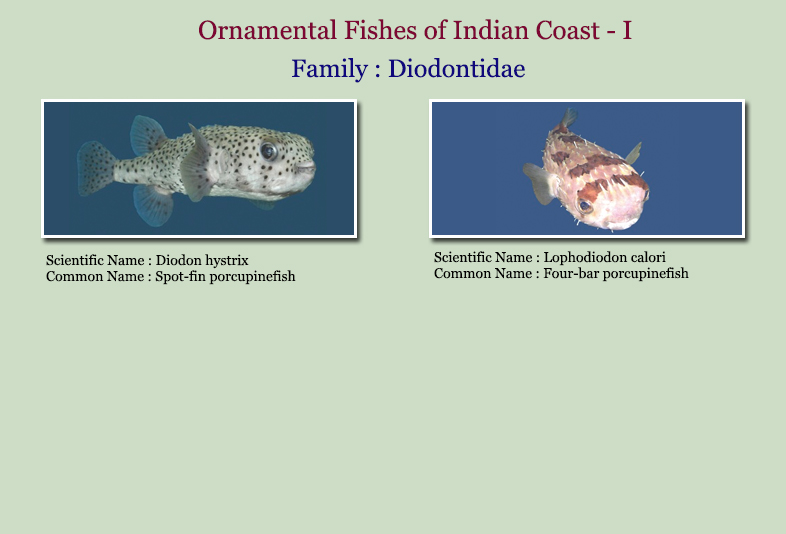 Ornamental Fishes of Indian Coast - I

Family : Diodontidae

Scientific Name : Diodon hystrix
Common Name : Spot-fin porcupinefish

Scientific Name : Lophodiodon calori
Common Name : Four-bar porcupinefish